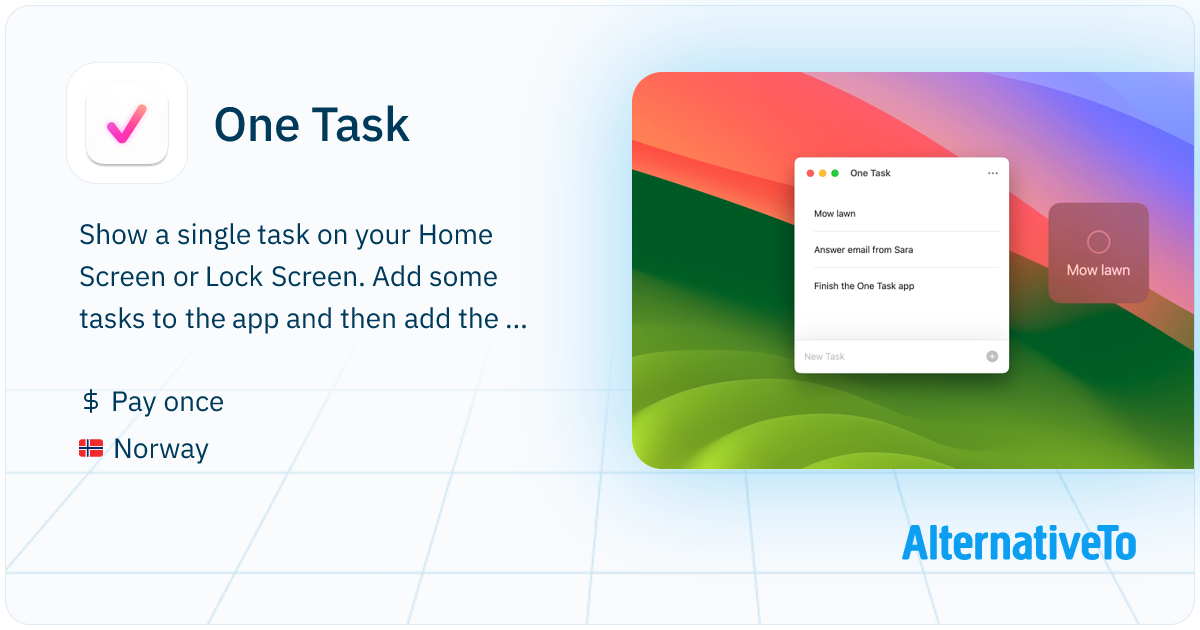 One Task

Show a single task on your Home Screen or Lock Screen. Add some tasks to the app and then add the ...

$ Pay once

Norway

One Task

Mow lawn

Answer email from Sara

Finish the One Task app

New Task

Mow lawn

AlternativeTo